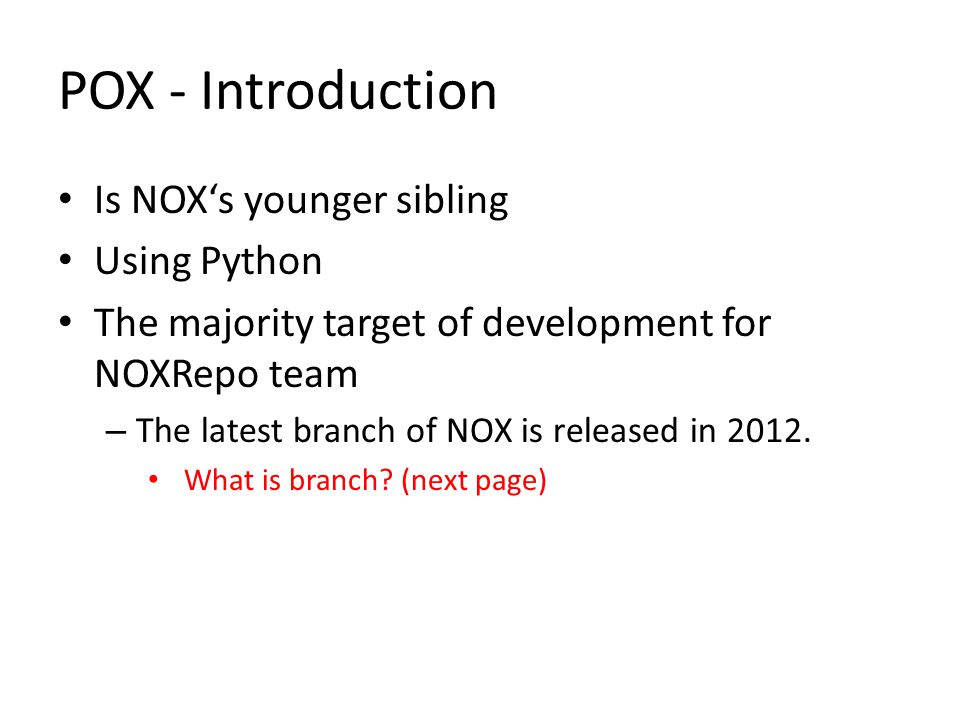 POX - Introduction

• Is NOX‘s younger sibling
• Using Python
• The majority target of development for NOXRepo team
  – The latest branch of NOX is released in 2012.
    • What is branch? (next page)